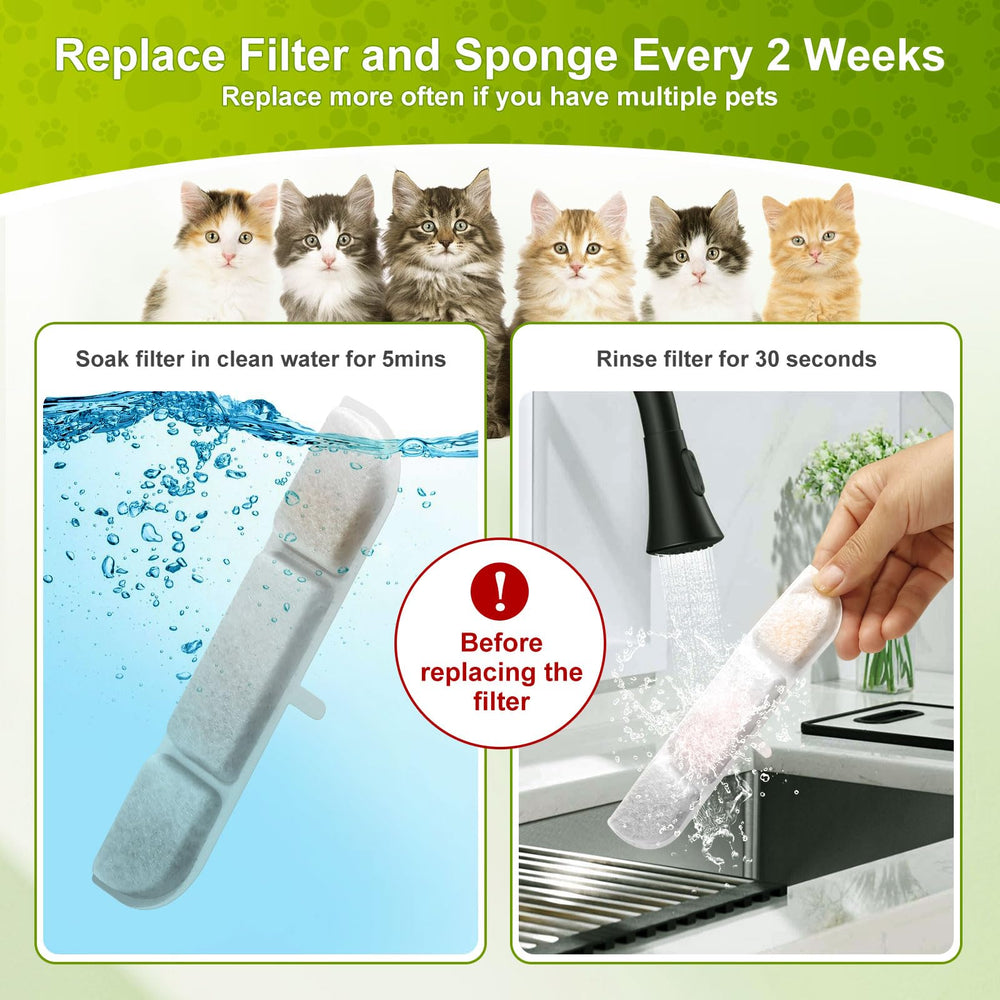 Replace Filter and Sponge Every 2 Weeks
Replace more often if you have multiple pets

Soak filter in clean water for 5mins

Rinse filter for 30 seconds

!
Before replacing the filter